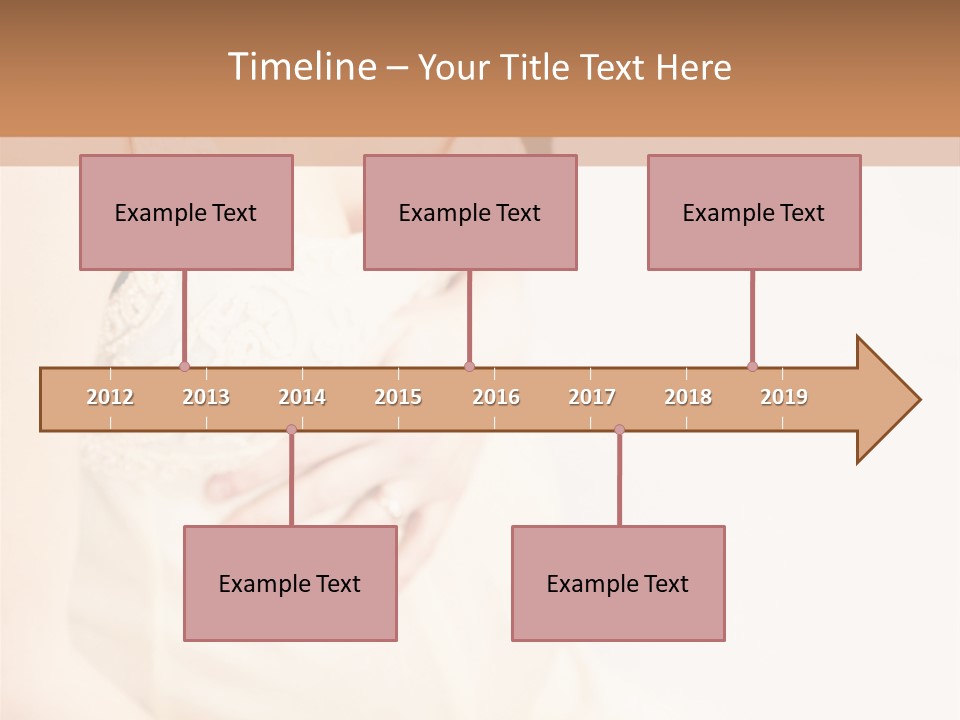 Timeline – Your Title Text Here

Example Text

Example Text

Example Text

2012 2013 2014 2015 2016 2017 2018 2019

Example Text

Example Text